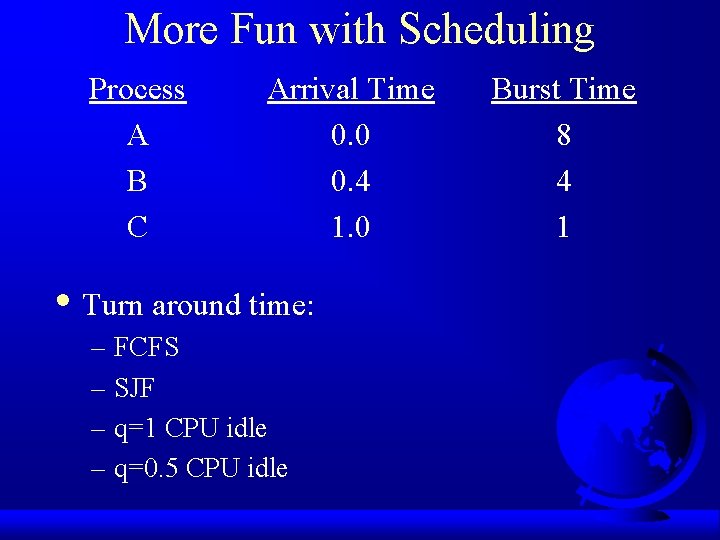 More Fun with Scheduling

| Process | Arrival Time | Burst Time |
|---|---|---|
| A | 0.0 | 8 |
| B | 0.4 | 4 |
| C | 1.0 | 1 |

• Turn around time:
– FCFS
– SJF
– q=1 CPU idle
– q=0.5 CPU idle